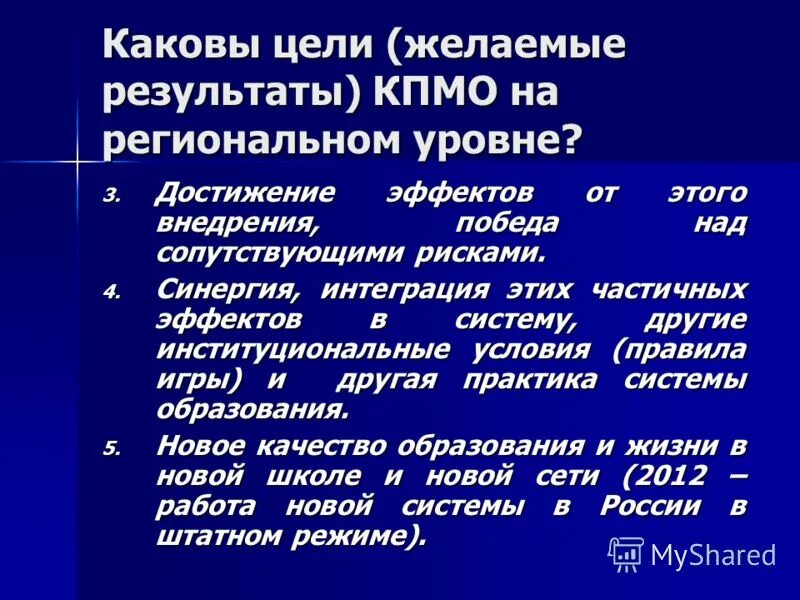 Каковы цели (желаемые результаты) КПМО на региональном уровне?

3. Достижение эффектов от этого внедрения, победа над сопутствующими рисками.

4. Синергия, интеграция этих частичных эффектов в систему, другие институциональные условия (правила игры) и другая практика системы образования.

5. Новое качество образования и жизни в новой школе и новой сети (2012 – работа новой системы в России в штатном режиме).

MyShared